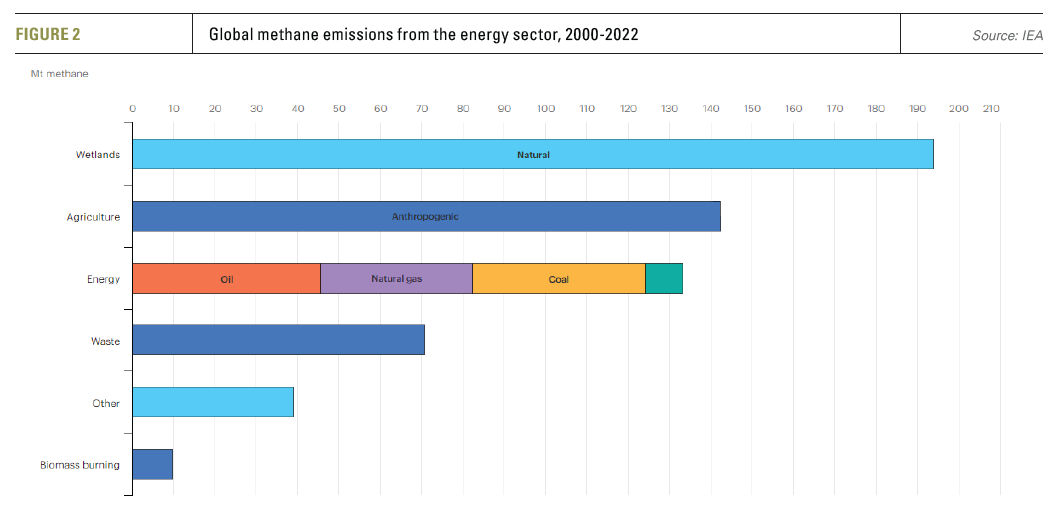 FIGURE 2

Global methane emissions from the energy sector, 2000-2022

Source: IEA

Mt methane

0 10 20 30 40 50 60 70 80 90 100 110 120 130 140 150 160 170 180 190 200 210

Wetlands

Natural

Agriculture

Anthropogenic

Energy

Oil

Natural gas

Coal

Waste

Other

Biomass burning